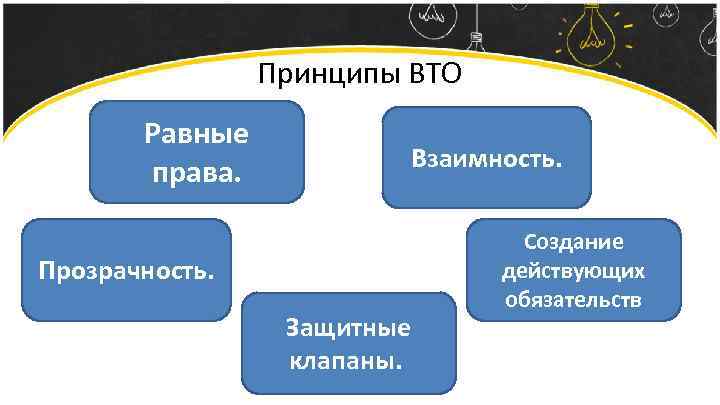 Принципы ВТО

Равные права.

Взаимность.

Прозрачность.

Создание действующих обязательств

Защитные клапаны.